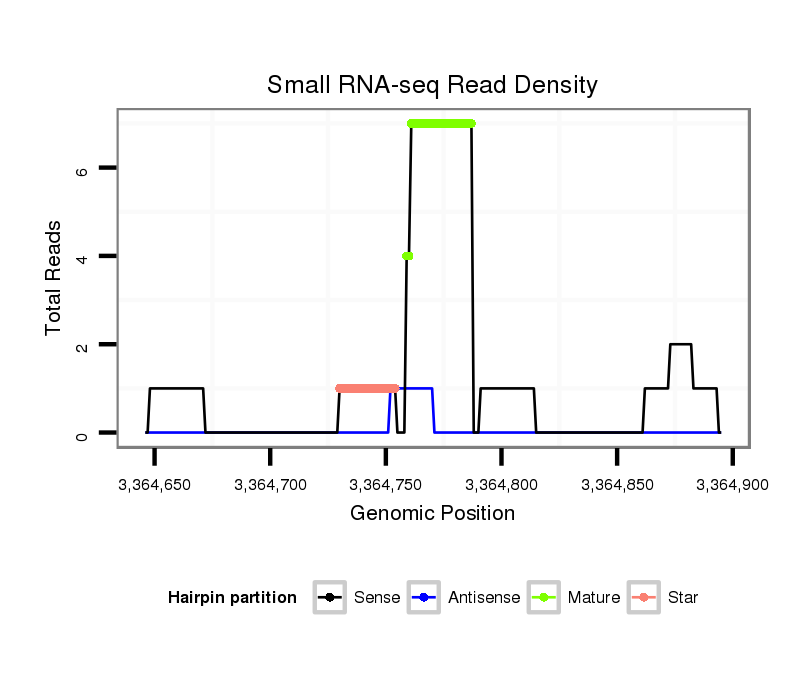 Small RNA-seq Read Density

Total Reads

6
4
2
0

3,364,650 3,364,700 3,364,750 3,364,800 3,364,850 3,364,900

Genomic Position

Hairpin partition Sense Antisense Mature Star